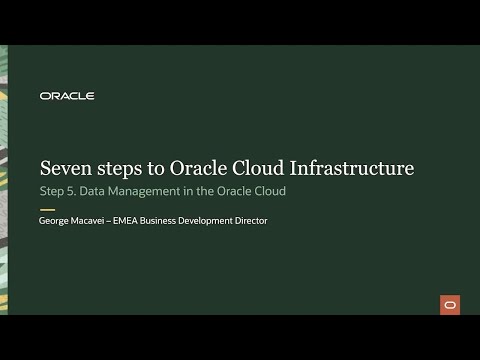 ORACLE

Seven steps to Oracle Cloud Infrastructure

Step 5. Data Management in the Oracle Cloud

George Macavei – EMEA Business Development Director